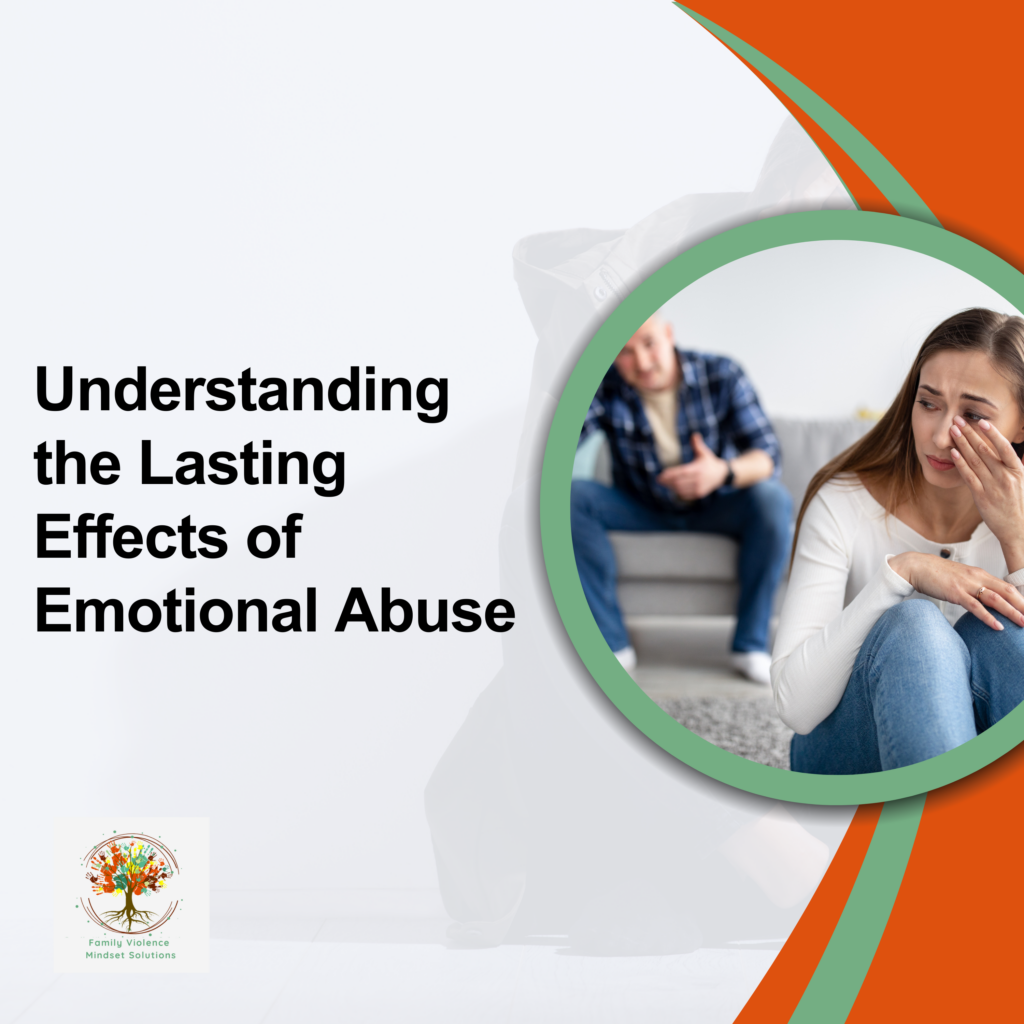 Understanding the Lasting Effects of Emotional Abuse

Family Violence Mindset Solutions